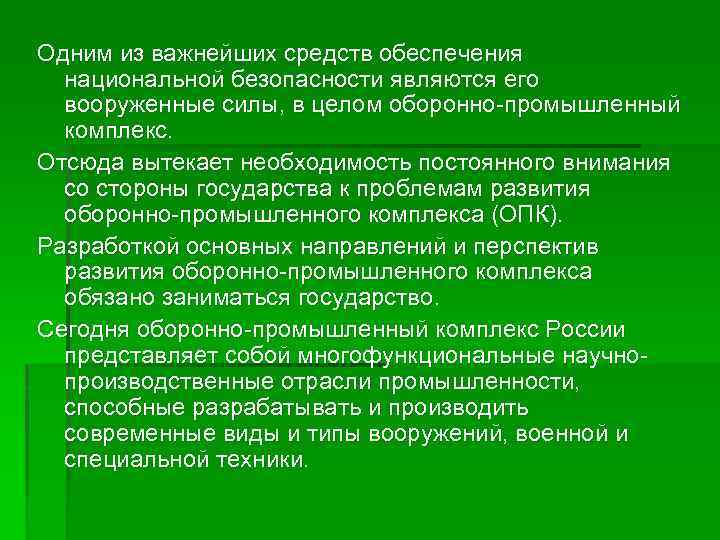 Одним из важнейших средств обеспечения национальной безопасности являются его вооруженные силы, в целом оборонно-промышленный комплекс.

Отсюда вытекает необходимость постоянного внимания со стороны государства к проблемам развития оборонно-промышленного комплекса (ОПК).

Разработкой основных направлений и перспектив развития оборонно-промышленного комплекса обязано заниматься государство.

Сегодня оборонно-промышленный комплекс России представляет собой многофункциональные научно-производственные отрасли промышленности, способные разрабатывать и производить современные виды и типы вооружений, военной и специальной техники.